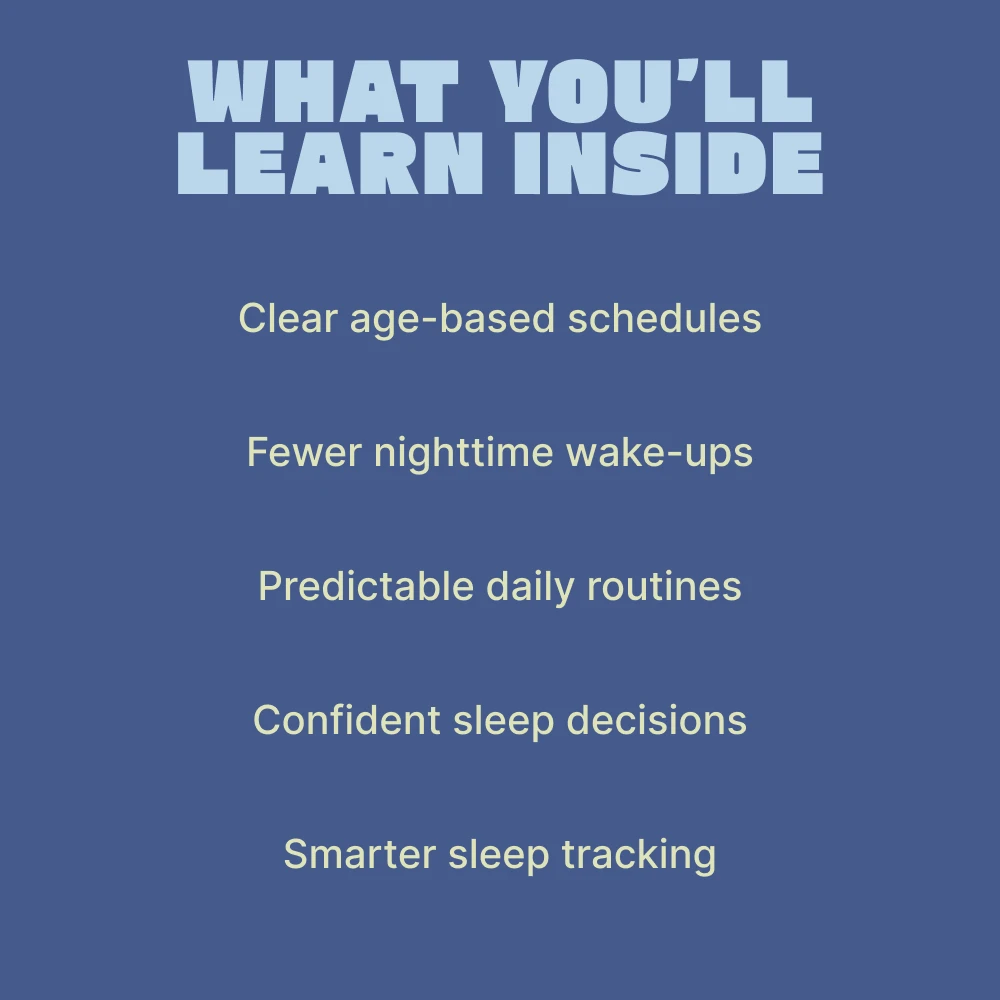 WHAT YOU'LL
LEARN INSIDE

Clear age-based schedules

Fewer nighttime wake-ups

Predictable daily routines

Confident sleep decisions

Smarter sleep tracking